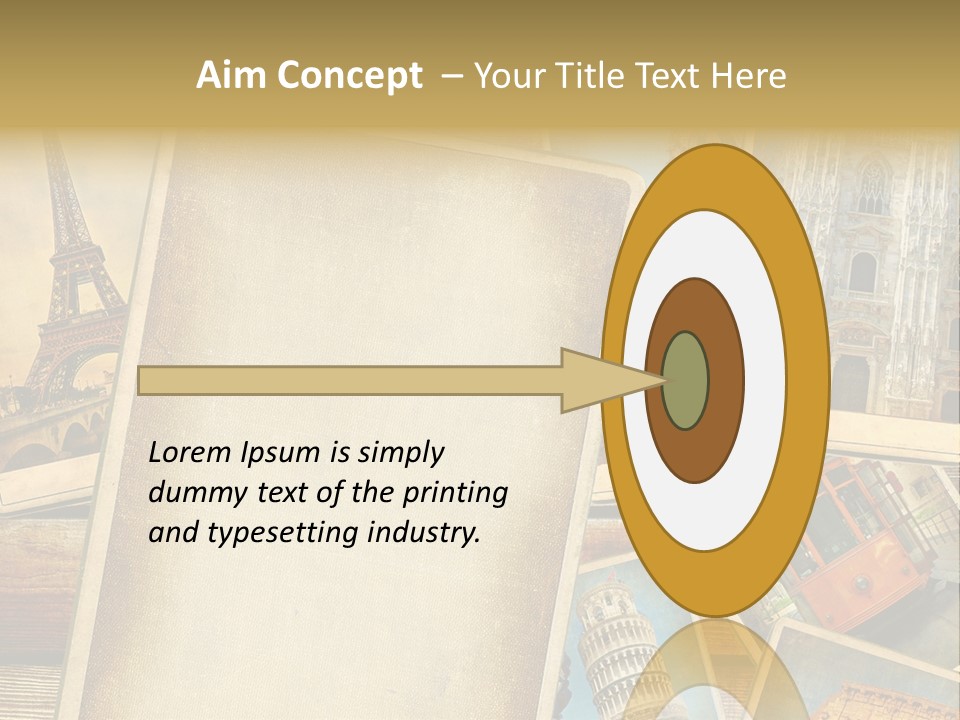 Aim Concept – Your Title Text Here

Lorem Ipsum is simply dummy text of the printing and typesetting industry.